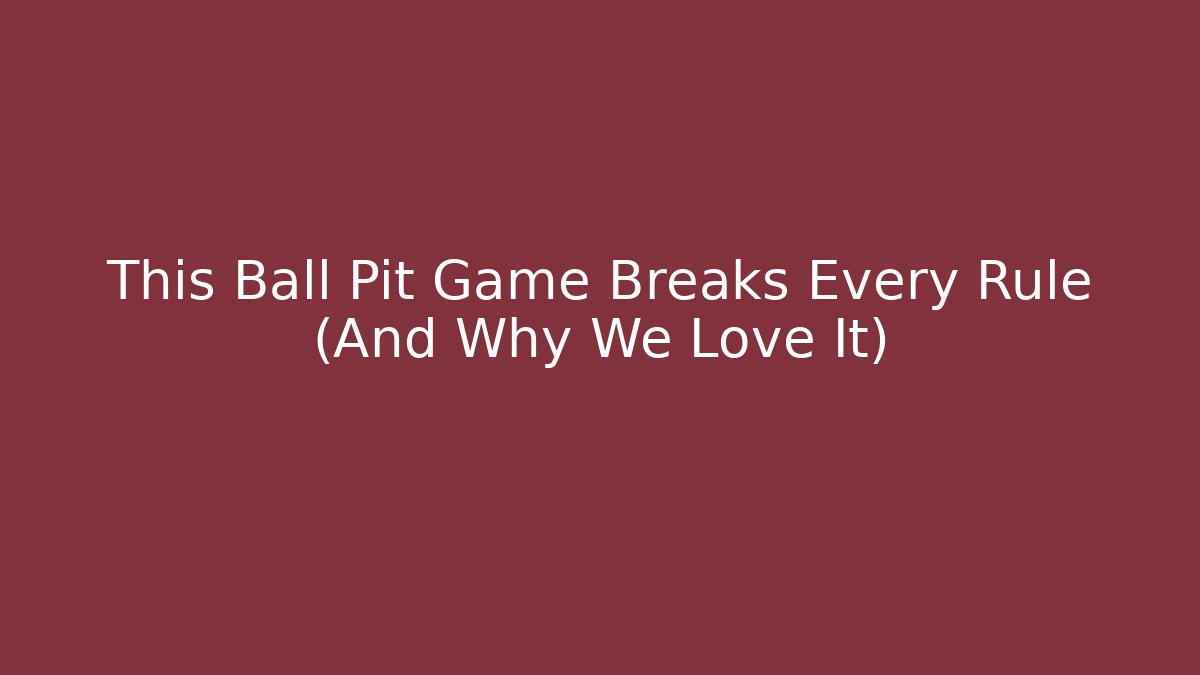 This Ball Pit Game Breaks Every Rule (And Why We Love It)